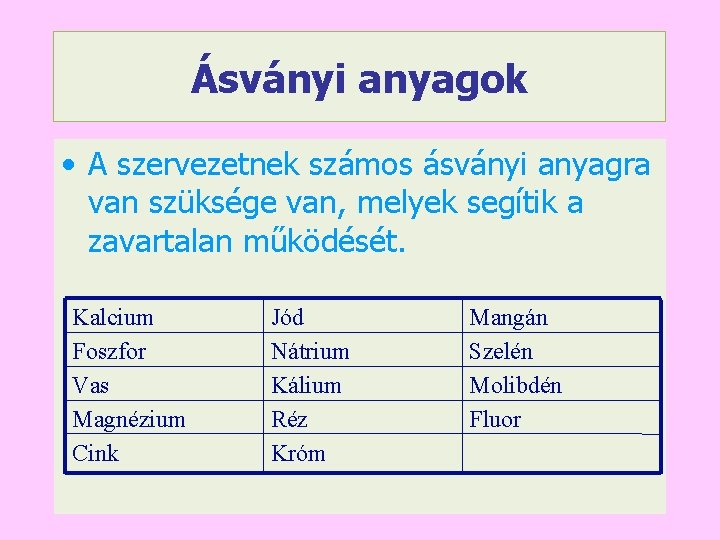 Ásványi anyagok

• A szervezetnek számos ásványi anyagra van szüksége van, melyek segítik a zavartalan működését.

| Kalcium | Jód | Mangán |
|---|---|---|
| Foszfor | Nátrium | Szelén |
| Vas | Kálium | Molibdén |
| Magnézium | Réz | Fluor |
| Cink | Króm | |